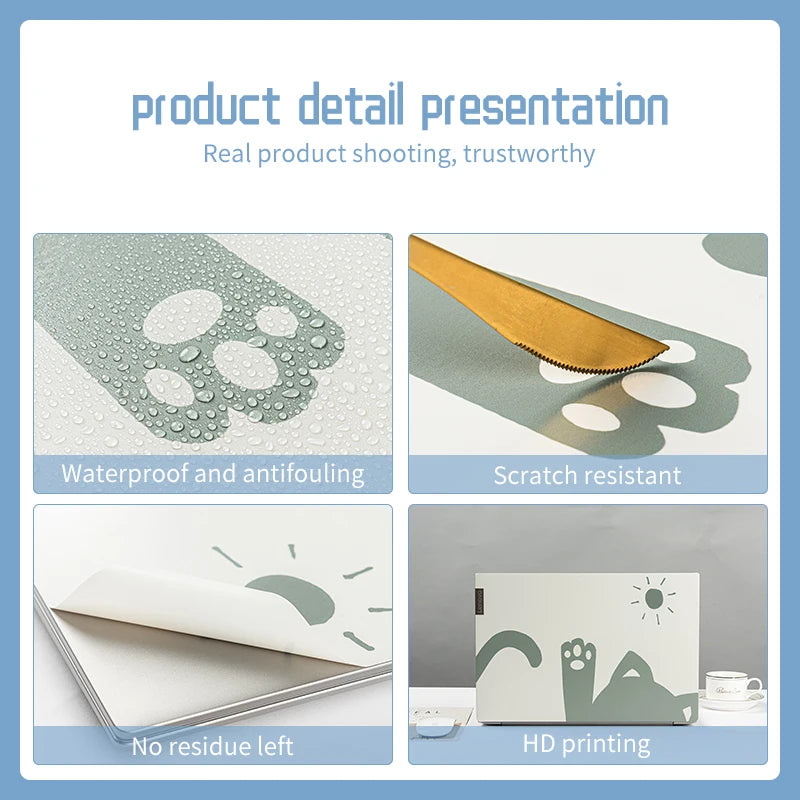 product detail presentation

Real product shooting, trustworthy

Waterproof and antifouling

Scratch resistant

No residue left

HD printing